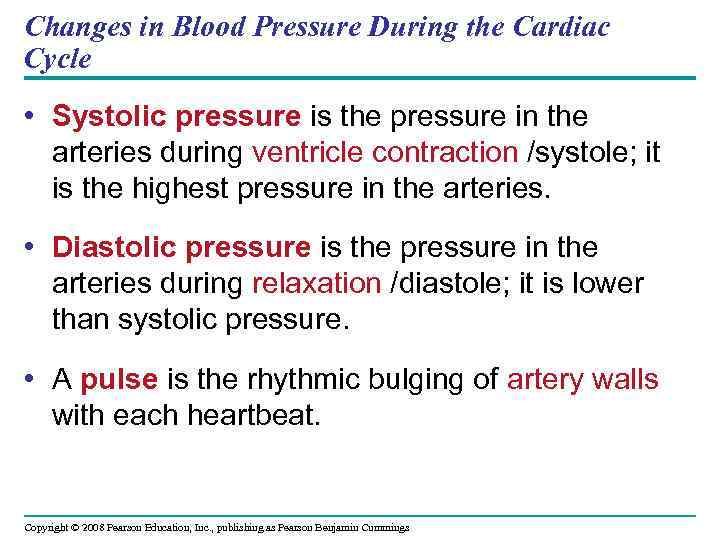 Changes in Blood Pressure During the Cardiac Cycle

• Systolic pressure is the pressure in the arteries during ventricle contraction /systole; it is the highest pressure in the arteries.

• Diastolic pressure is the pressure in the arteries during relaxation /diastole; it is lower than systolic pressure.

• A pulse is the rhythmic bulging of artery walls with each heartbeat.

Copyright © 2008 Pearson Education, Inc., publishing as Pearson Benjamin Cummings